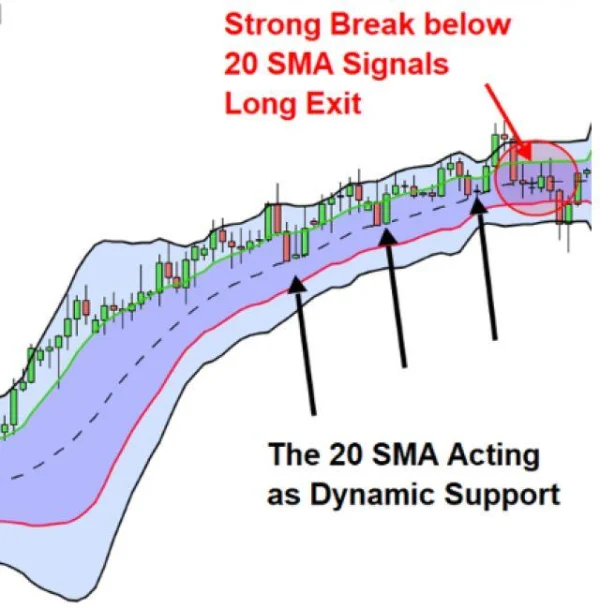 Strong Break below 20 SMA Signals Long Exit

The 20 SMA Acting as Dynamic Support